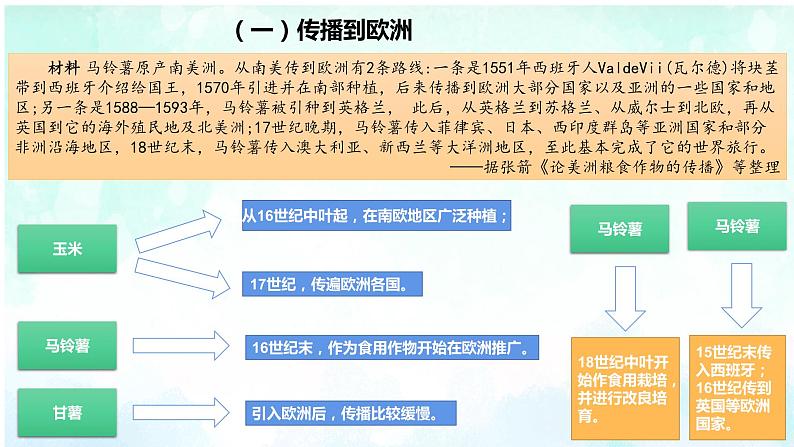 （一）传播到欧洲

材料 马铃薯原产南美洲。从南美传到欧洲有2条路线：一条是1551年西班牙人ValdeVii（瓦尔德）将块茎带到西班牙介绍给国王，1570年引进并在南部种植，后来传播到欧洲大部分国家以及亚洲的一些国家和地区；另一条是1588—1593年，马铃薯被引种到英格兰， 此后，从英格兰到苏格兰、从威尔士到北欧，再从英国到它的海外殖民地及北美洲；17世纪晚期，马铃薯传入菲律宾、日本、西印度群岛等亚洲国家和部分非洲沿海地区，18世纪末，马铃薯传入澳大利亚、新西兰等大洋洲地区，至此基本完成了它的世界旅行。
——据张箭《论美洲粮食作物的传播》等整理

玉米

从16世纪中叶起，在南欧地区广泛种植；

17世纪，传遍欧洲各国。

马铃薯

16世纪末，作为食用作物开始在欧洲推广。

甘薯

引入欧洲后，传播比较缓慢。

马铃薯

18世纪中叶开始作食用栽培，并进行改良培育。

马铃薯

15世纪末传入西班牙；16世纪传到英国等欧洲国家。